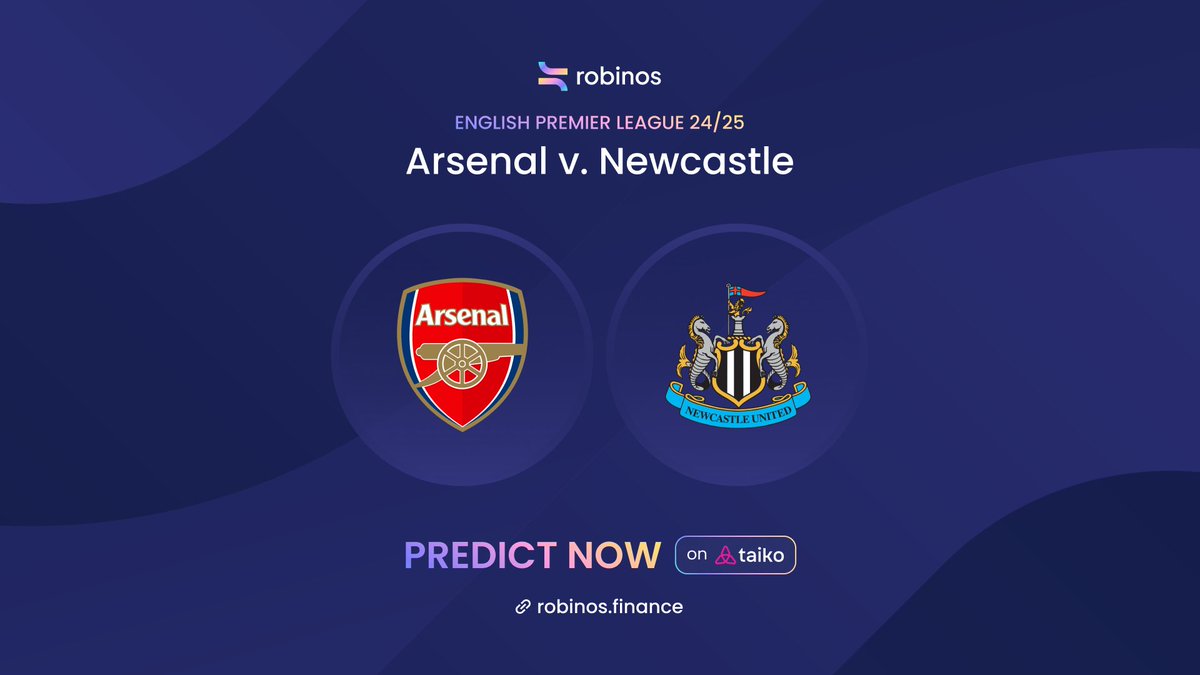 robinos

ENGLISH PREMIER LEAGUE 24/25

Arsenal v. Newcastle

Arsenal

NEWCASTLE UNITED

PREDICT NOW on taiko

robinos.finance